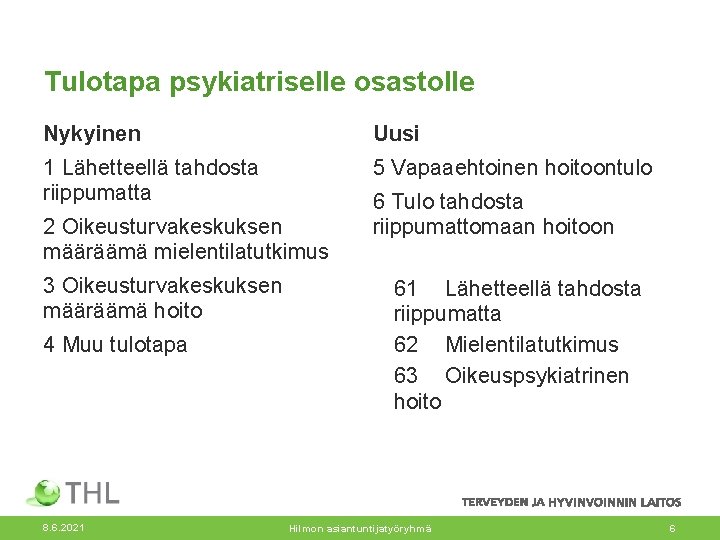 Tulotapa psykiatriselle osastolle

Nykyinen

1 Lähetteellä tahdosta riippumatta

2 Oikeusturvakeskuksen määräämä mielentilatutkimus

3 Oikeusturvakeskuksen määräämä hoito

4 Muu tulotapa

Uusi

5 Vapaaehtoinen hoitoontulo

6 Tulo tahdosta riippumattomaan hoitoon

61 Lähetteellä tahdosta riippumatta

62 Mielentilatutkimus

63 Oikeuspsykiatrinen hoito

THL

TERVEYDEN JA HYVINVOINNIN LAITOS

8.6.2021

Hilmon asiantuntijatyöryhmä

6